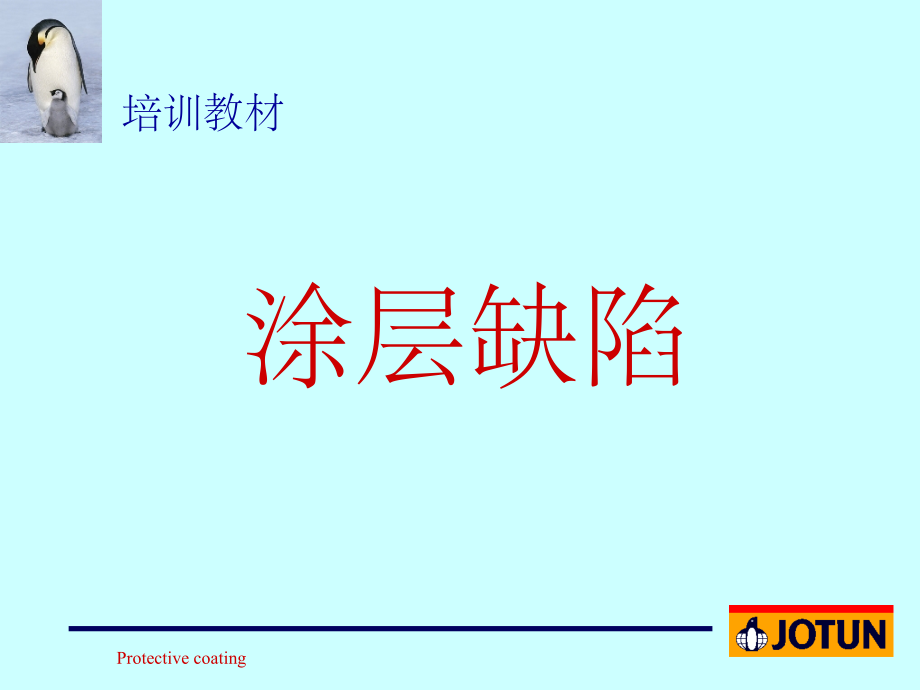 培训教材

涂层缺陷

Protective coating

JOTUN